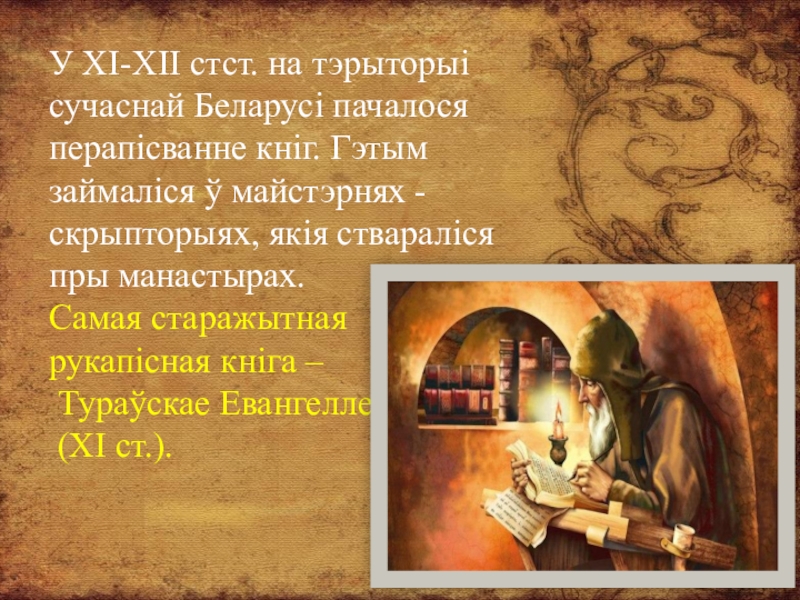 У XI-XII стст. на тэрыторыі сучаснай Беларусі пачалося перапісванне кніг. Гэтым займаліся ў майстэрнях - скрыпторыях, якія ствараліся пры манастырах.
Самая старажытная рукапісная кніга – Тураўскае Евангелле (XI ст.).